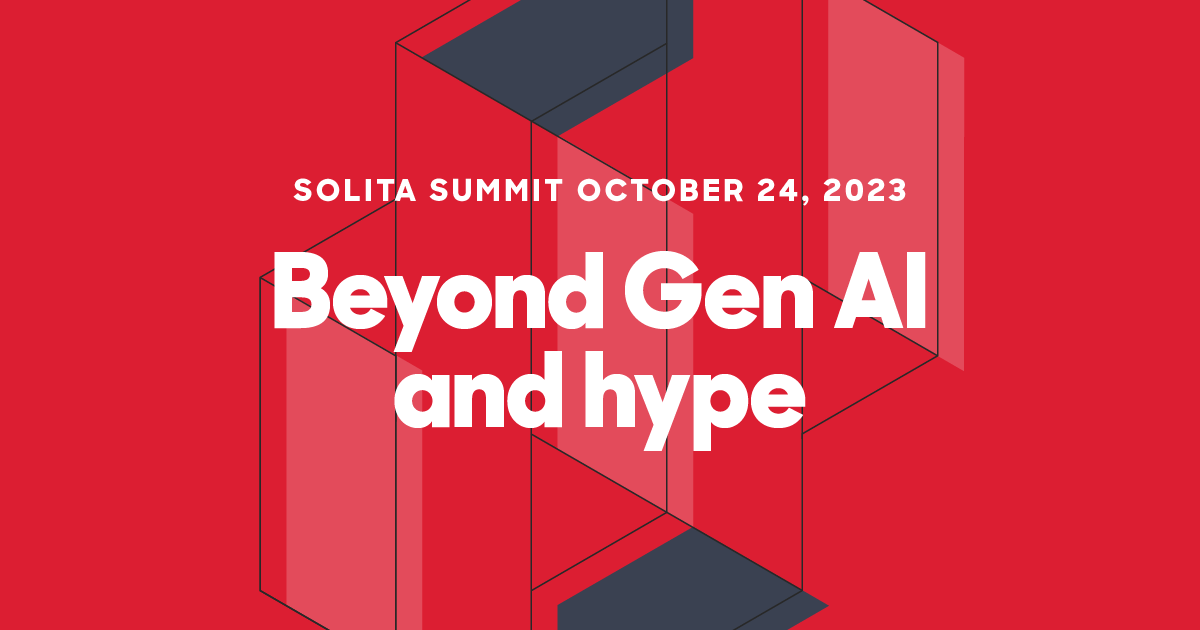 SOLITA SUMMIT OCTOBER 24, 2023

Beyond Gen AI and hype